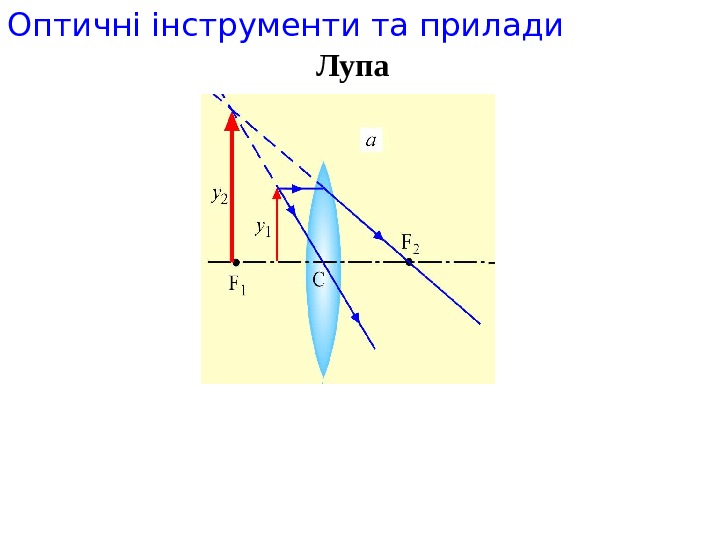 Оптичні інструменти та прилади

Лупа

$a$

$y_2$

$y_1$

$F_2$

$F_1$

C